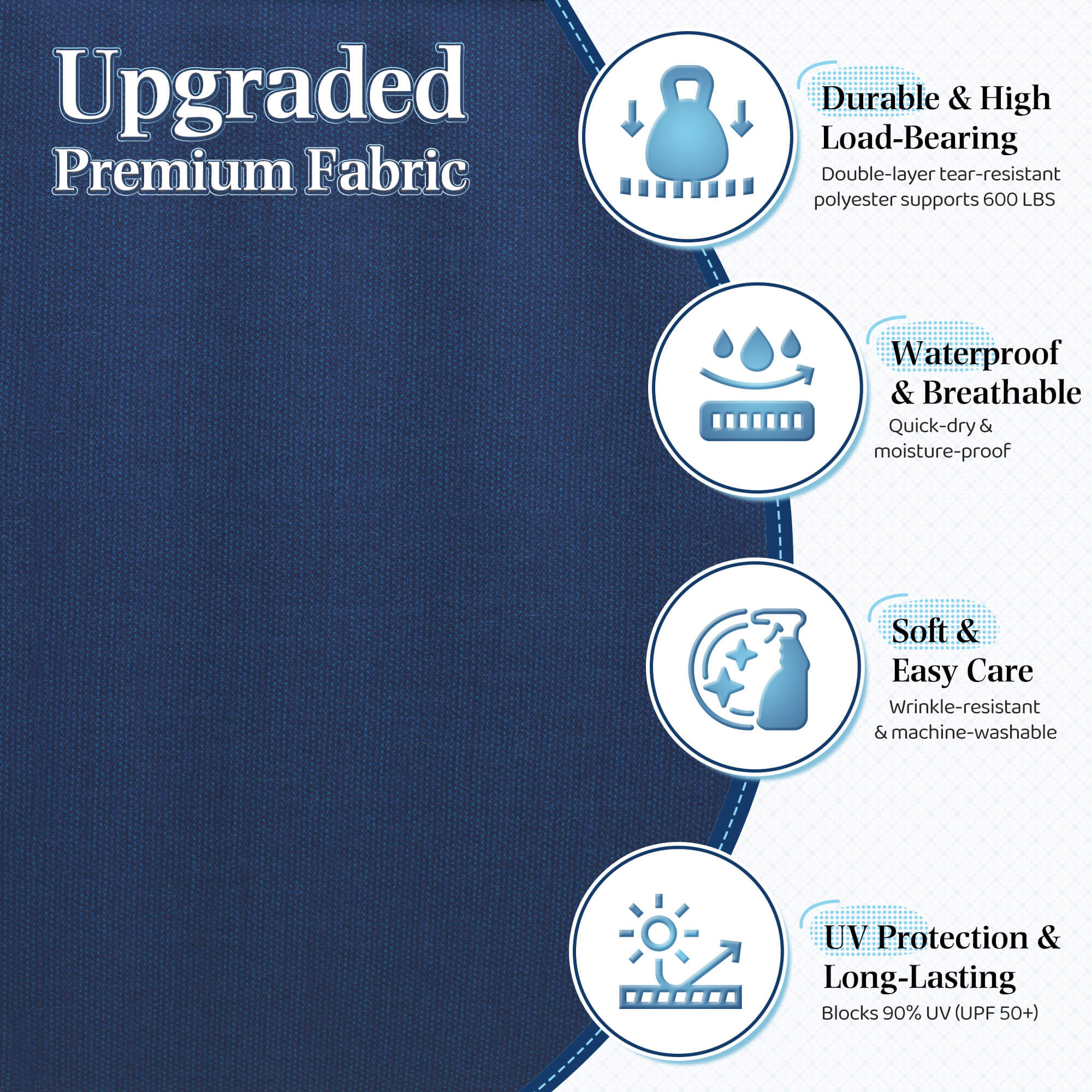 Upgraded
Premium Fabric

Durable & High Load-Bearing
Double-layer tear-resistant polyester supports 600 LBS

Waterproof & Breathable
Quick-dry & moisture-proof

Soft & Easy Care
Wrinkle-resistant & machine-washable

UV Protection & Long-Lasting
Blocks 90% UV (UPF 50+)